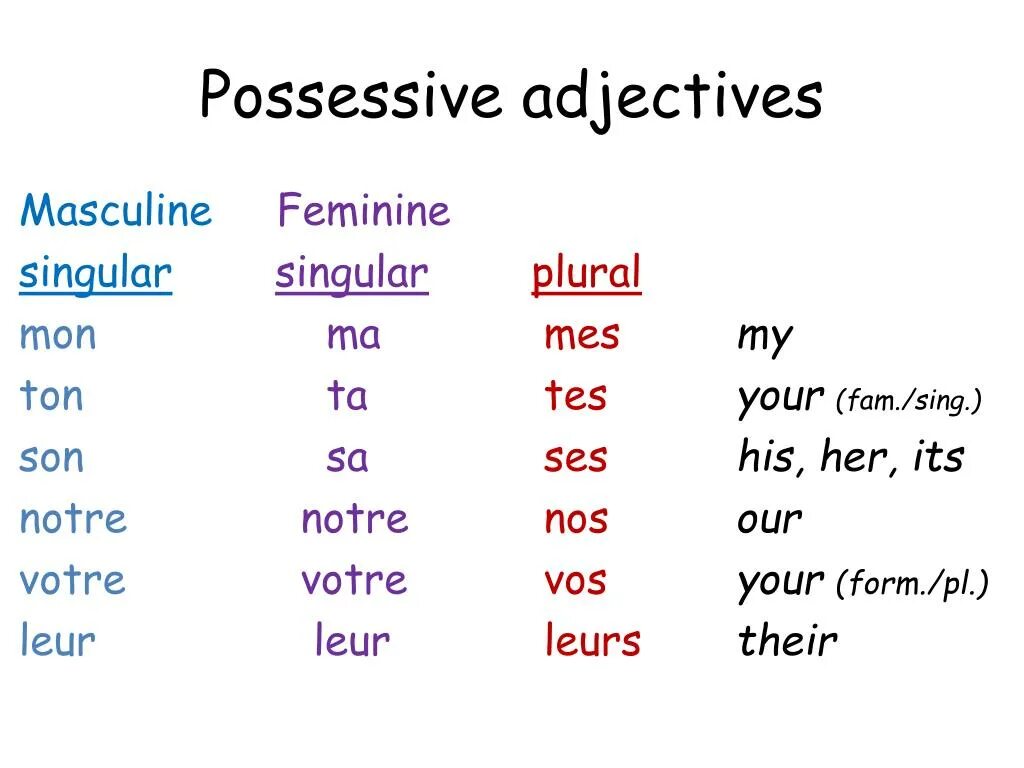 Possessive adjectives

| Masculine singular | Feminine singular | plural | |
|---|---|---|---|
| mon | ma | mes | my |
| ton | ta | tes | your (fam./sing.) |
| son | sa | ses | his, her, its |
| notre | notre | nos | our |
| votre | votre | vos | your (form./pl.) |
| leur | leur | leurs | their |